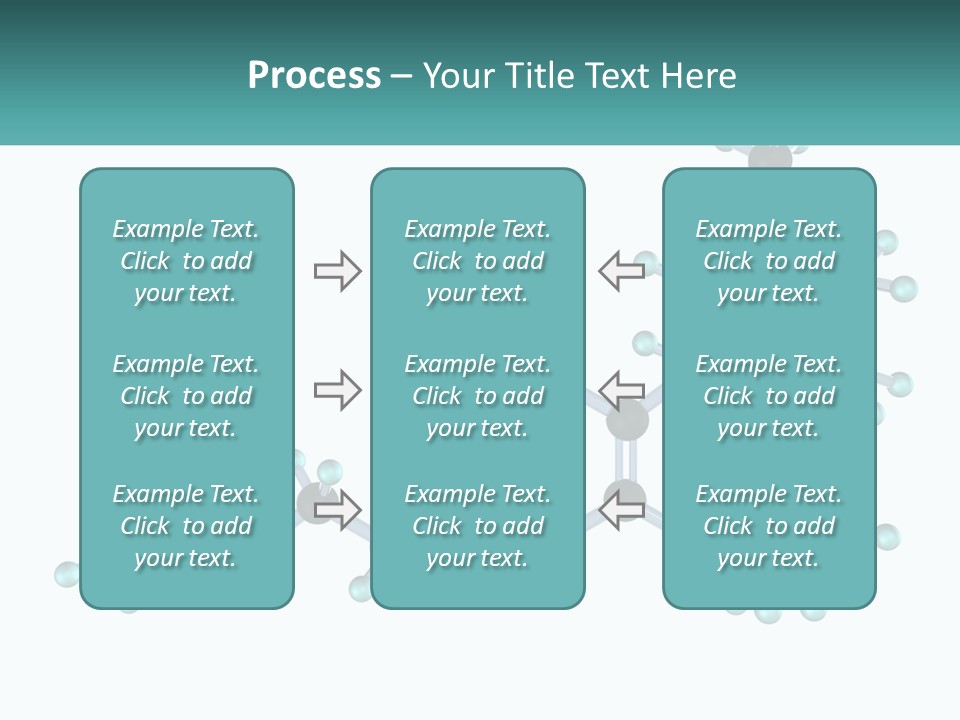 Process – Your Title Text Here

Example Text. Click to add your text.

Example Text. Click to add your text.

Example Text. Click to add your text.

Example Text. Click to add your text.

Example Text. Click to add your text.

Example Text. Click to add your text.

Example Text. Click to add your text.

Example Text. Click to add your text.

Example Text. Click to add your text.